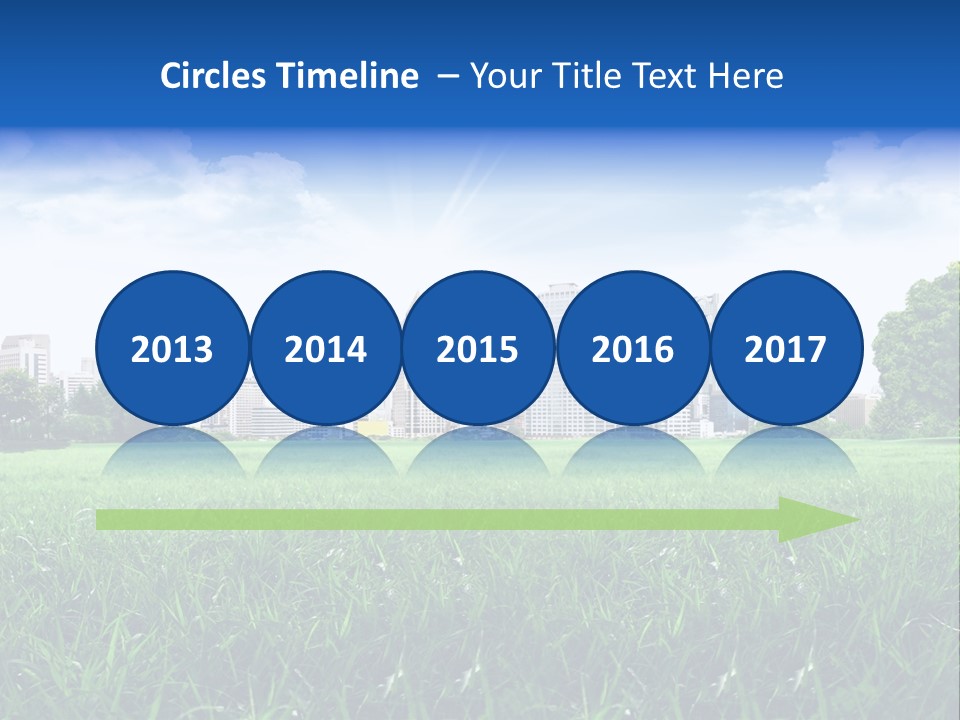 Circles Timeline – Your Title Text Here

2013
2014
2015
2016
2017